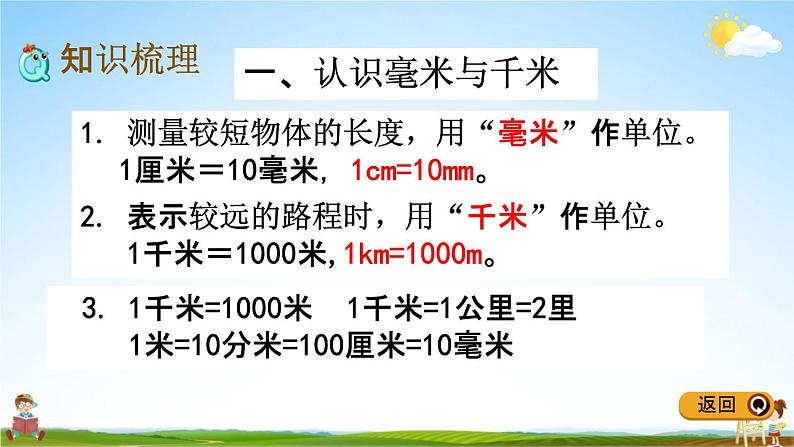 知识梳理

一、认识毫米与千米

1. 测量较短物体的长度，用“毫米”作单位。
1厘米＝10毫米，1cm=10mm。

2. 表示较远的路程时，用“千米”作单位。
1千米＝1000米，1km=1000m。

3. 1千米=1000米　1千米=1公里=2里
1米=10分米=100厘米=10毫米

返回